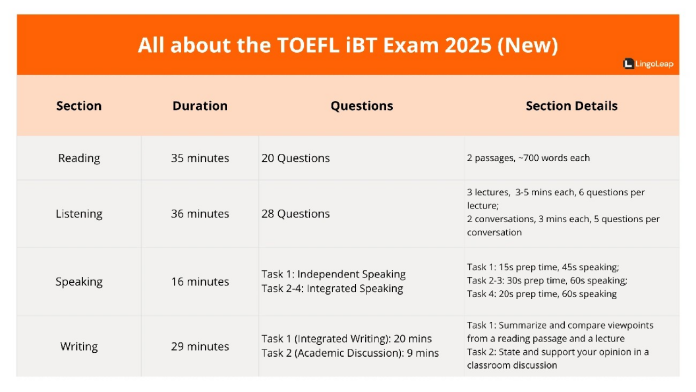 All about the TOEFL iBT Exam 2025 (New)

LingoLeap

| Section | Duration | Questions | Section Details |
|---|---|---|---|
| Reading | 35 minutes | 20 Questions | 2 passages, ~700 words each |
| Listening | 36 minutes | 28 Questions | 3 lectures, 3-5 mins each, 6 questions per lecture; 2 conversations, 3 mins each, 5 questions per conversation |
| Speaking | 16 minutes | Task 1: Independent Speaking Task 2-4: Integrated Speaking | Task 1: 15s prep time, 45s speaking; Task 2-3: 30s prep time, 60s speaking; Task 4: 20s prep time, 60s speaking |
| Writing | 29 minutes | Task 1 (Integrated Writing): 20 mins Task 2 (Academic Discussion): 9 mins | Task 1: Summarize and compare viewpoints from a reading passage and a lecture Task 2: State and support your opinion in a classroom discussion |